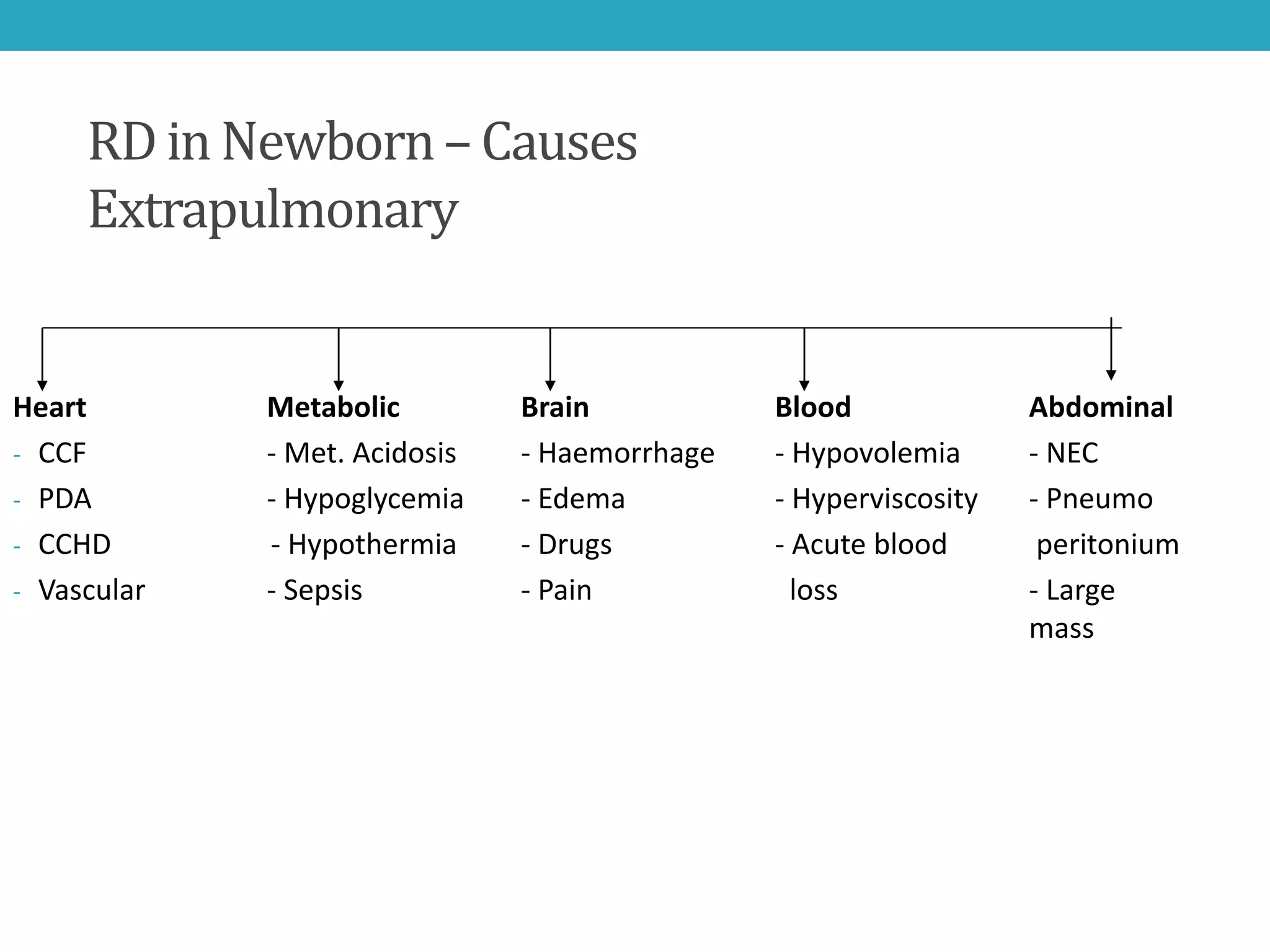 RD in Newborn – Causes
Extrapulmonary

Heart
- CCF
- PDA
- CCHD
- Vascular

Metabolic
- Met. Acidosis
- Hypoglycemia
- Hypothermia
- Sepsis

Brain
- Haemorrhage
- Edema
- Drugs
- Pain

Blood
- Hypovolemia
- Hyperviscosity
- Acute blood loss

Abdominal
- NEC
- Pneumo peritonium
- Large mass